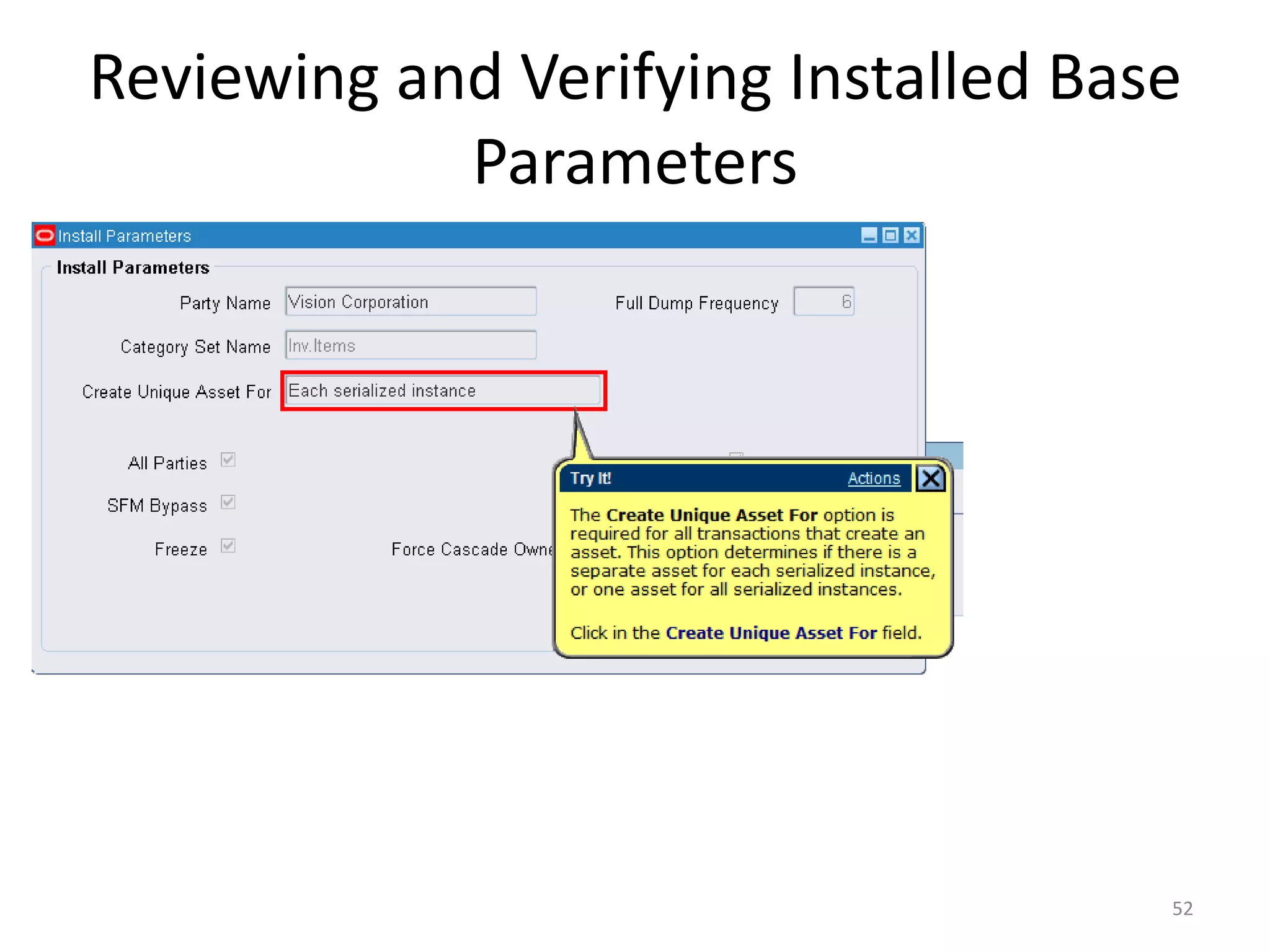 Reviewing and Verifying Installed Base Parameters

Install Parameters

Install Parameters

Party Name Vision Corporation

Full Dump Frequency 6

Category Set Name Inv.Items

Create Unique Asset For Each serialized instance

All Parties

SFM Bypass

Freeze

Force Cascade Owne

Try It! Actions

The Create Unique Asset For option is required for all transactions that create an asset. This option determines if there is a separate asset for each serialized instance, or one asset for all serialized instances.

Click in the Create Unique Asset For field.

52